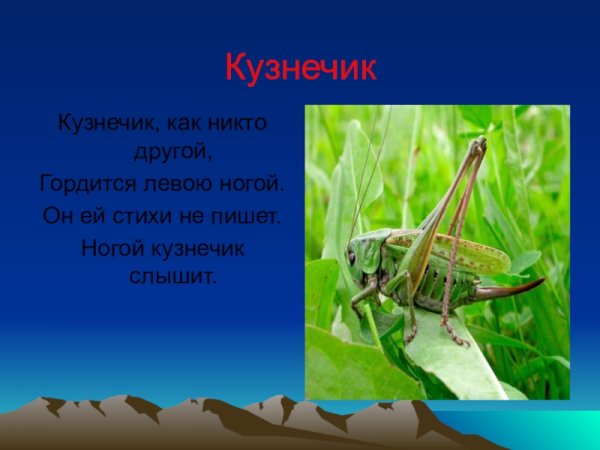 Кузнечик

Кузнечик, как никто другой,
Гордится левою ногой.
Он ей стихи не пишет.
Ногой кузнечик слышит.